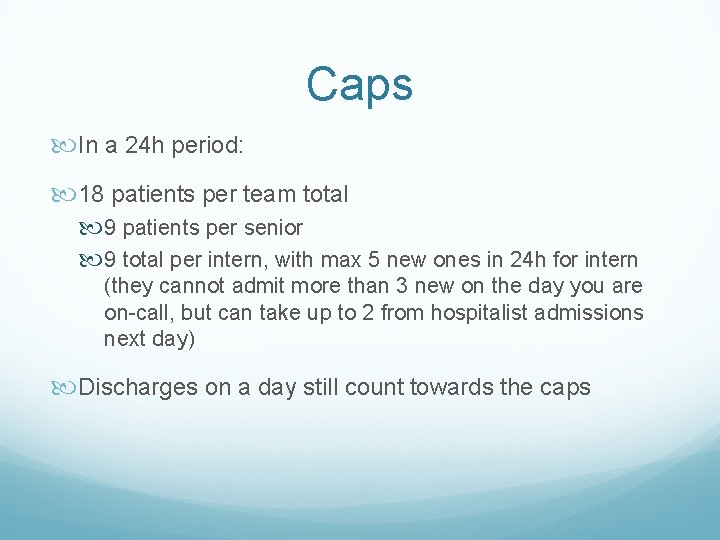 Caps

In a 24h period:

18 patients per team total

9 patients per senior

9 total per intern, with max 5 new ones in 24h for intern (they cannot admit more than 3 new on the day you are on-call, but can take up to 2 from hospitalist admissions next day)

Discharges on a day still count towards the caps